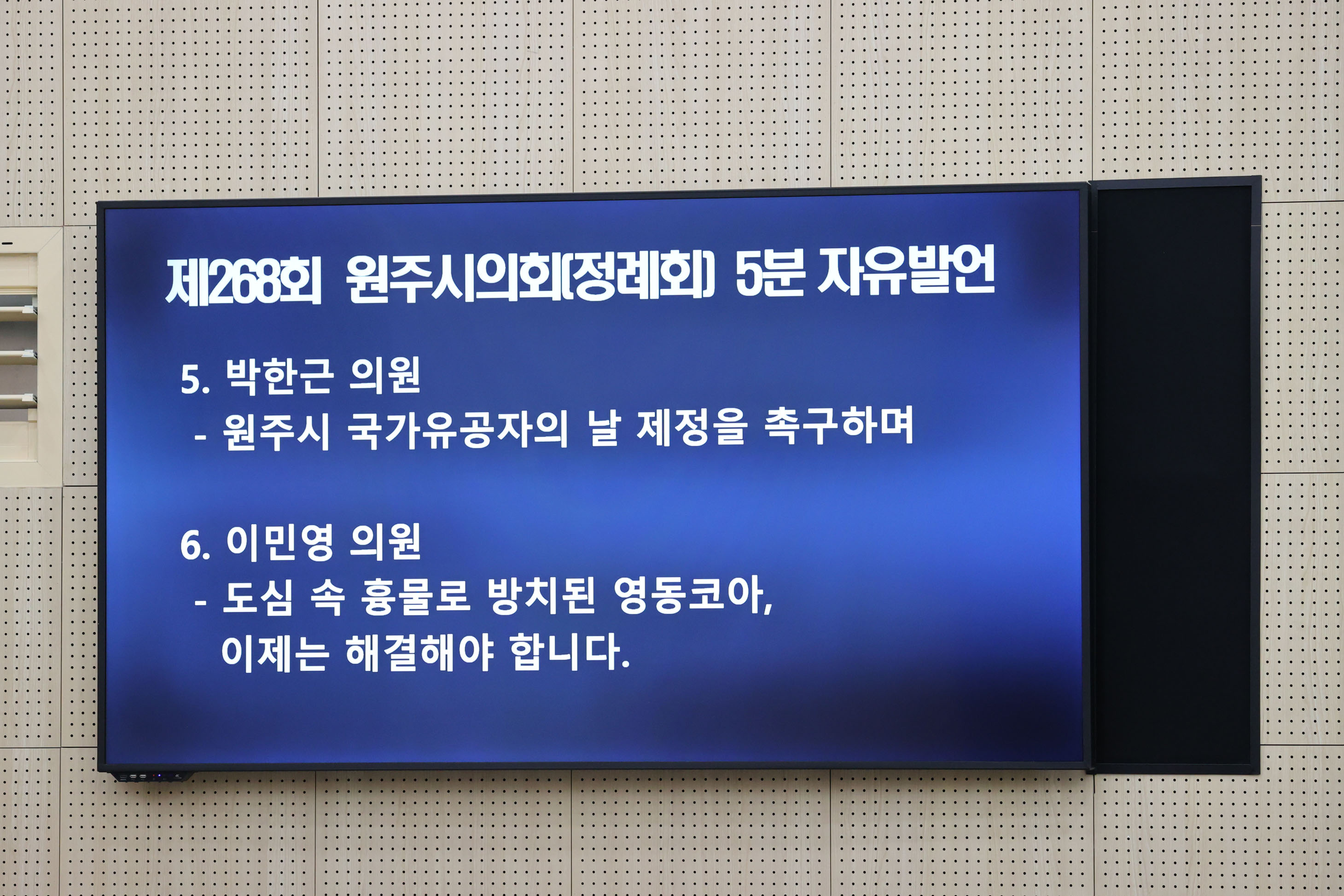 제268회 원주시의회(정례회) 5분 자유발언

5. 박한근 의원
- 원주시 국가유공자의 날 제정을 촉구하며

6. 이민영 의원
- 도심 속 흉물로 방치된 영동코아, 이제는 해결해야 합니다.